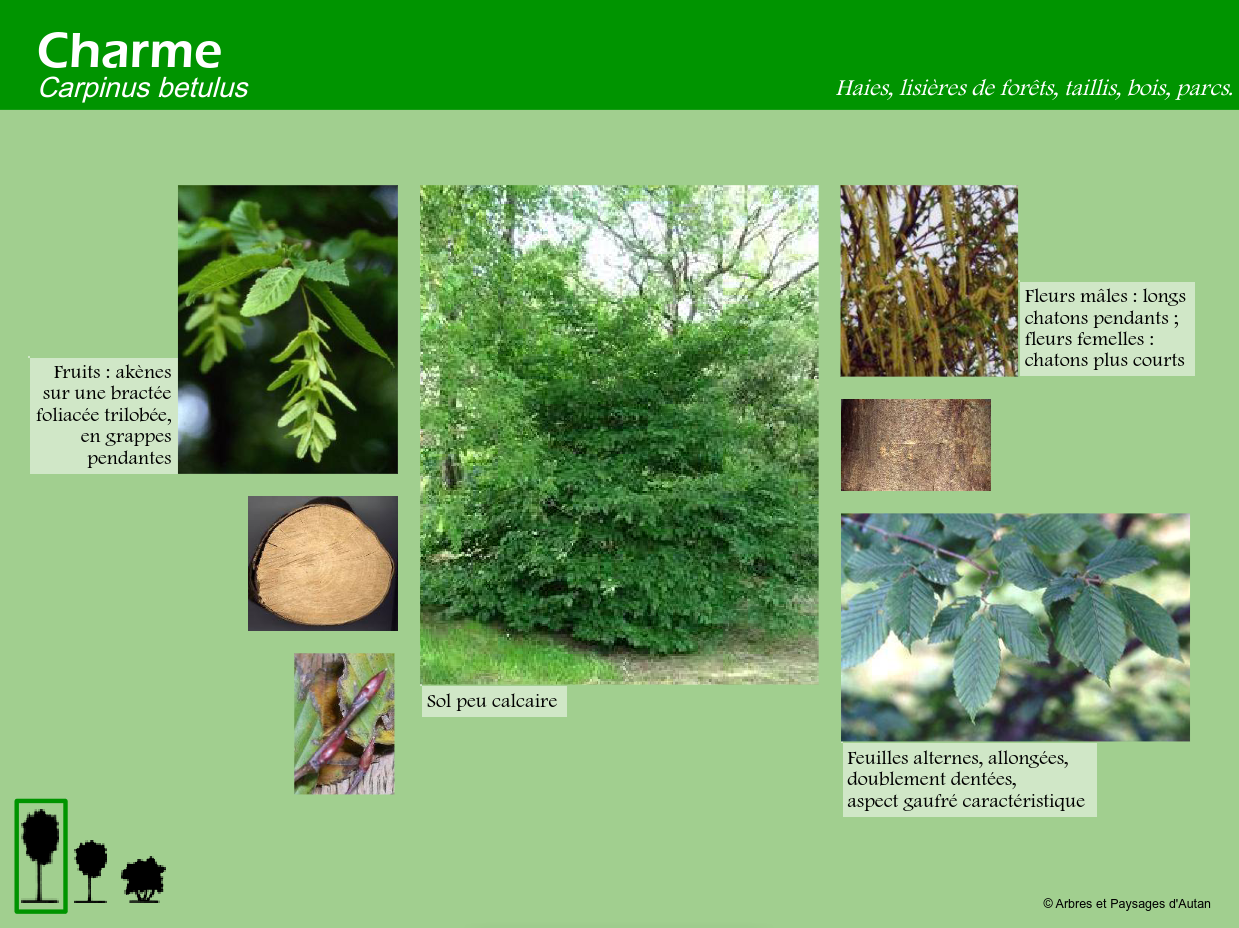 Charme
Carpinus betulus

Haies, lisières de forêts, taillis, bois, parcs.

Fruits : akènes sur une bractée foliacée trilobée, en grappes pendantes

Sol peu calcaire

Fleurs mâles : longs chatons pendants ; fleurs femelles : chatons plus courts

Feuilles alternes, allongées, doublement dentées, aspect gaufré caractéristique

© Arbres et Paysages d'Autan